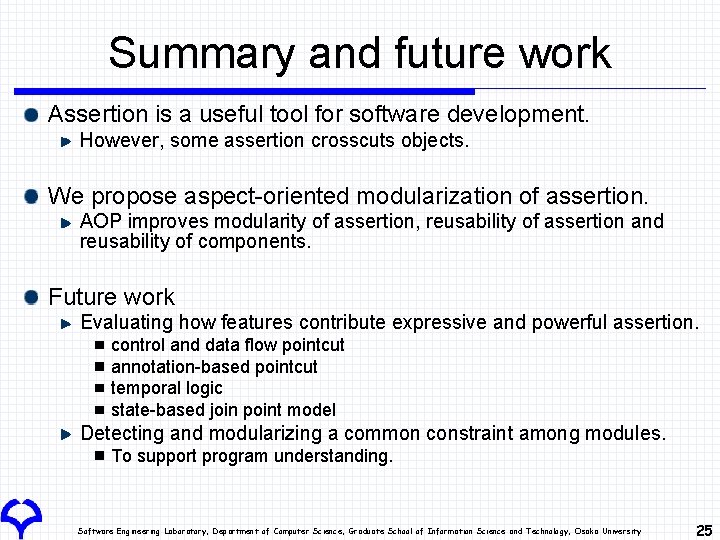 Summary and future work

Assertion is a useful tool for software development.
However, some assertion crosscuts objects.

We propose aspect-oriented modularization of assertion.
AOP improves modularity of assertion, reusability of assertion and reusability of components.

Future work
Evaluating how features contribute expressive and powerful assertion.
control and data flow pointcut
annotation-based pointcut
temporal logic
state-based join point model
Detecting and modularizing a common constraint among modules.
To support program understanding.

Software Engineering Laboratory, Department of Computer Science, Graduate School of Information Science and Technology, Osaka University 25